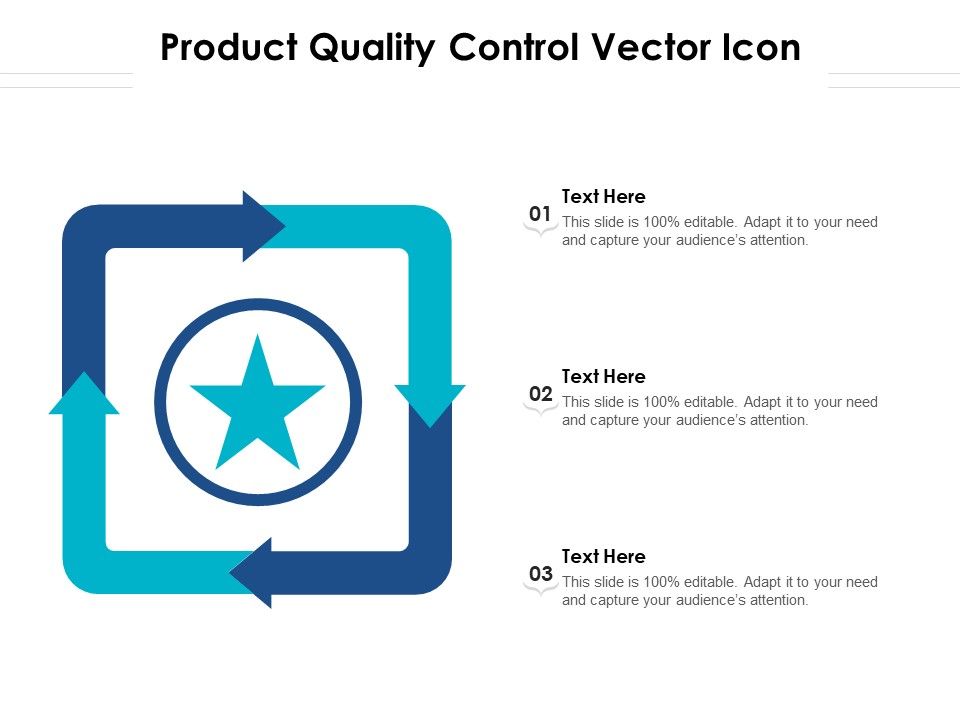 Product Quality Control Vector Icon

01
Text Here
This slide is 100% editable. Adapt it to your need and capture your audience's attention.

02
Text Here
This slide is 100% editable. Adapt it to your need and capture your audience's attention.

03
Text Here
This slide is 100% editable. Adapt it to your need and capture your audience's attention.